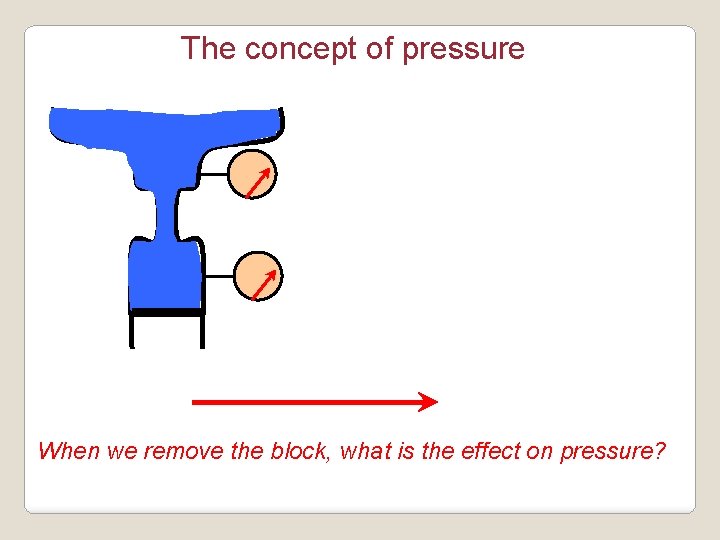 The concept of pressure

When we remove the block, what is the effect on pressure?